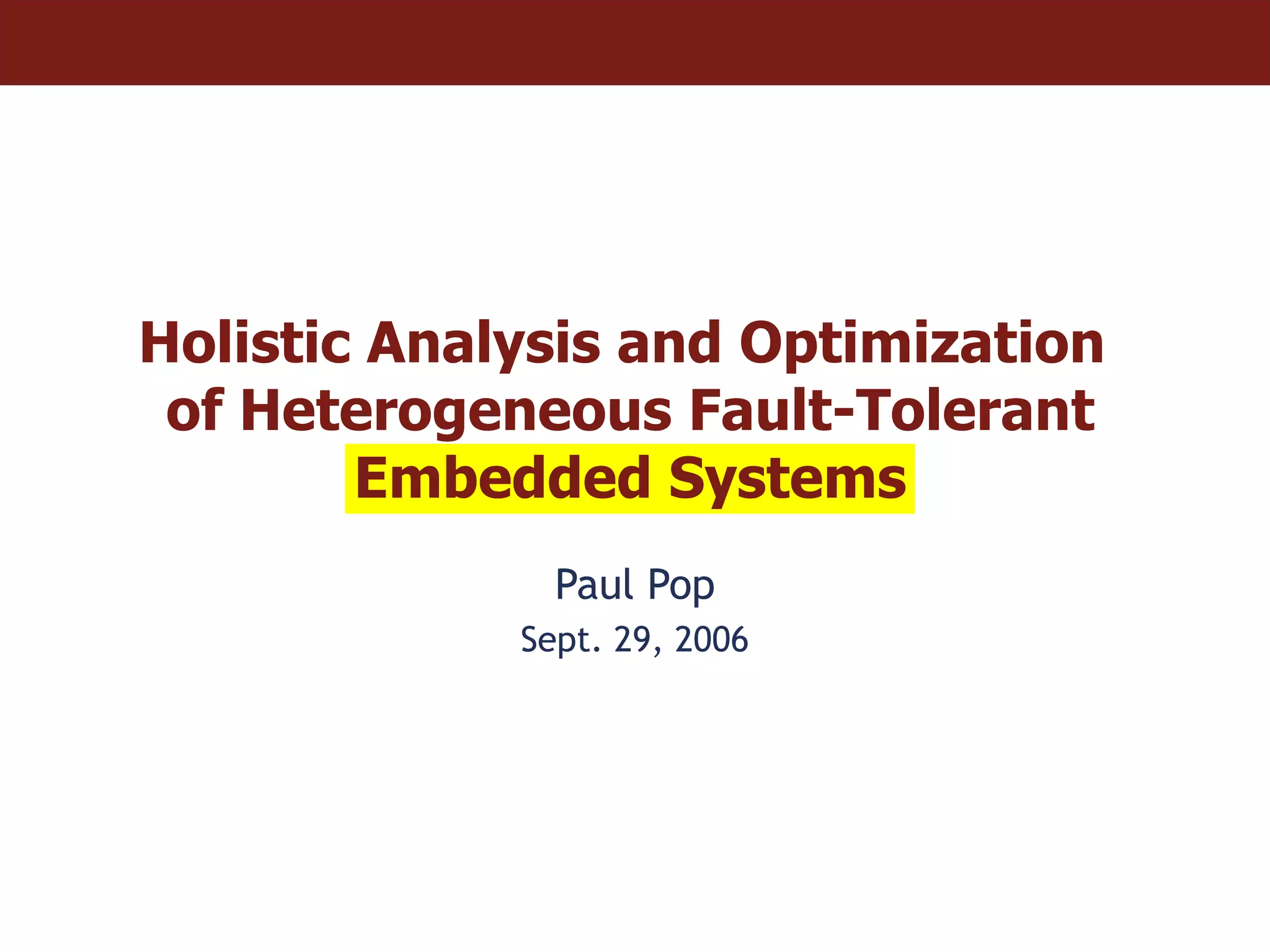 Holistic Analysis and Optimization of Heterogeneous Fault-Tolerant Embedded Systems

Paul Pop

Sept. 29, 2006